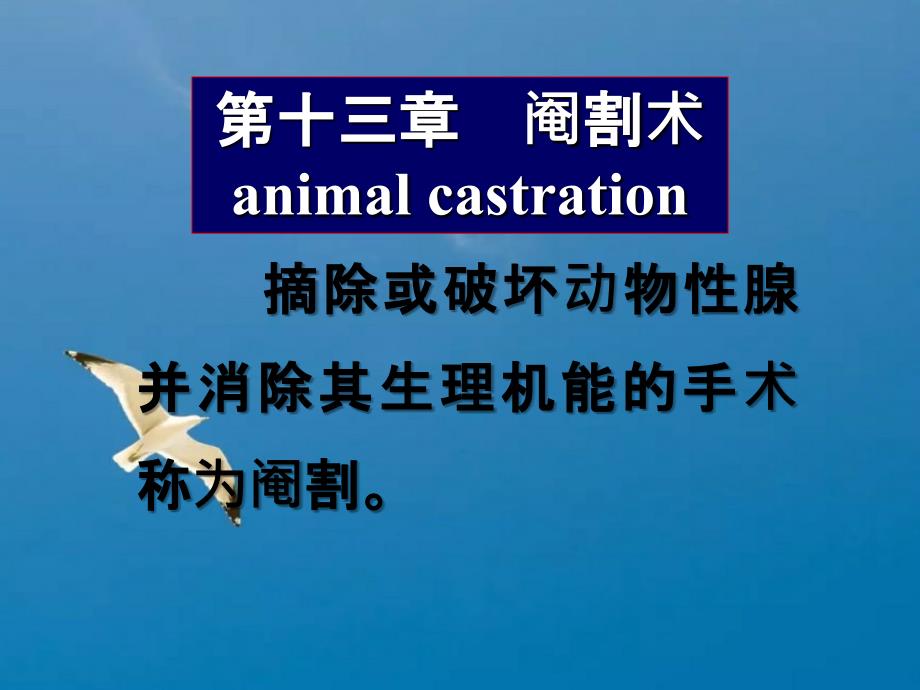 第十三章　阉割术
animal castration

摘除或破坏动物性腺并消除其生理机能的手术称为阉割。